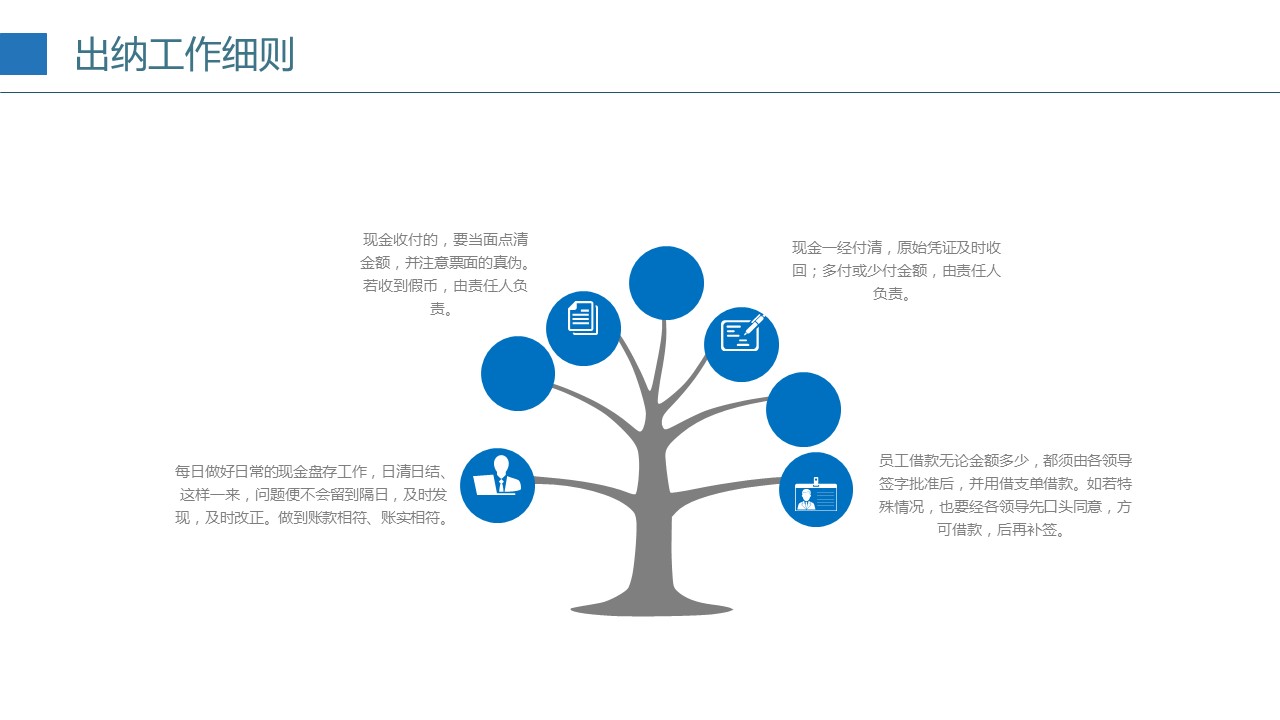 出纳工作细则

现金收付的，要当面点清金额，并注意票面的真伪。若收到假币，由责任人负责。

现金一经付清，原始凭证及时收回；多付或少付金额，由责任人负责。

每日做好日常的现金盘存工作，日清日结、这样一来，问题便不会留到隔日，及时发现，及时改正。做到账款相符、账实相符。

员工借款无论金额多少，都须由各领导签字批准后，并用借支单借款。如若特殊情况，也要经各领导先口头同意，方可借款，后再补签。